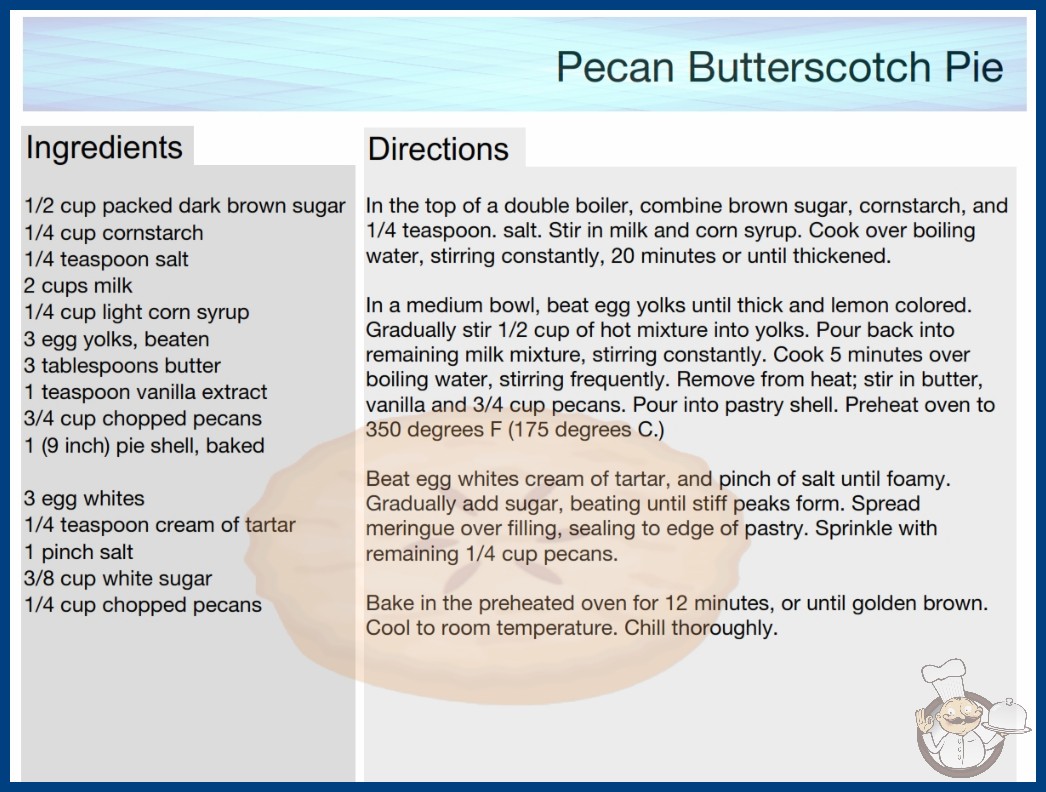 Pecan Butterscotch Pie

Ingredients

1/2 cup packed dark brown sugar
1/4 cup cornstarch
1/4 teaspoon salt
2 cups milk
1/4 cup light corn syrup
3 egg yolks, beaten
3 tablespoons butter
1 teaspoon vanilla extract
3/4 cup chopped pecans
1 (9 inch) pie shell, baked

3 egg whites
1/4 teaspoon cream of tartar
1 pinch salt
3/8 cup white sugar
1/4 cup chopped pecans

Directions

In the top of a double boiler, combine brown sugar, cornstarch, and 1/4 teaspoon. salt. Stir in milk and corn syrup. Cook over boiling water, stirring constantly, 20 minutes or until thickened.

In a medium bowl, beat egg yolks until thick and lemon colored. Gradually stir 1/2 cup of hot mixture into yolks. Pour back into remaining milk mixture, stirring constantly. Cook 5 minutes over boiling water, stirring frequently. Remove from heat; stir in butter, vanilla and 3/4 cup pecans. Pour into pastry shell. Preheat oven to 350 degrees F (175 degrees C.)

Beat egg whites cream of tartar, and pinch of salt until foamy. Gradually add sugar, beating until stiff peaks form. Spread meringue over filling, sealing to edge of pastry. Sprinkle with remaining 1/4 cup pecans.

Bake in the preheated oven for 12 minutes, or until golden brown. Cool to room temperature. Chill thoroughly.